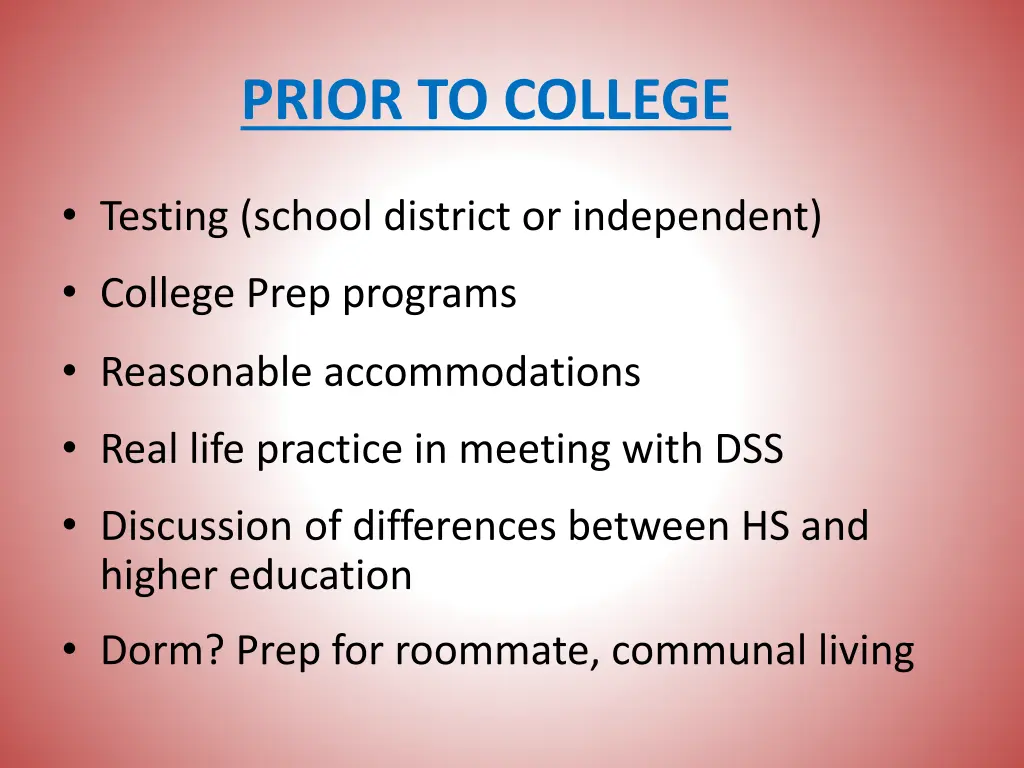 PRIOR TO COLLEGE

• Testing (school district or independent)
• College Prep programs
• Reasonable accommodations
• Real life practice in meeting with DSS
• Discussion of differences between HS and higher education
• Dorm? Prep for roommate, communal living